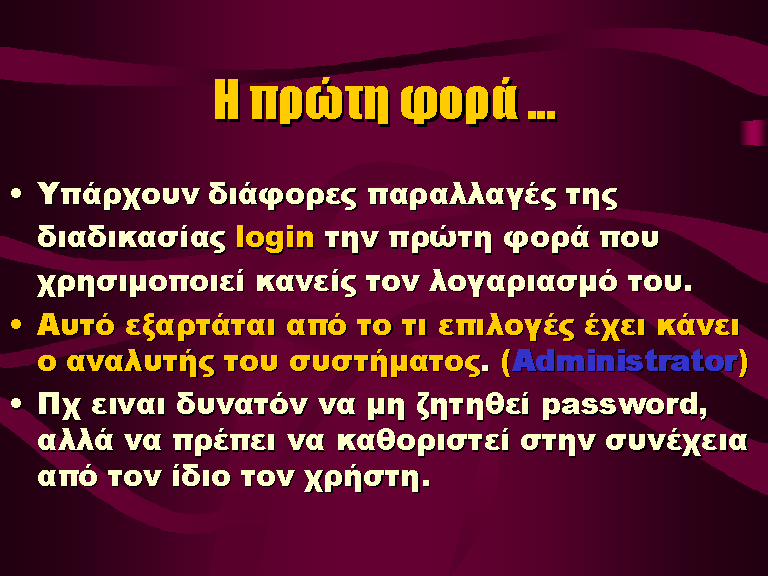 Η πρώτη φορά ...

• Υπάρχουν διάφορες παραλλαγές της διαδικασίας login την πρώτη φορά που χρησιμοποιεί κανείς τον λογαριασμό του.

• Αυτό εξαρτάται από το τι επιλογές έχει κάνει ο αναλυτής του συστήματος. (Administrator)

• Πχ ειναι δυνατόν να μη ζητηθεί password, αλλά να πρέπει να καθοριστεί στην συνέχεια από τον ίδιο τον χρήστη.